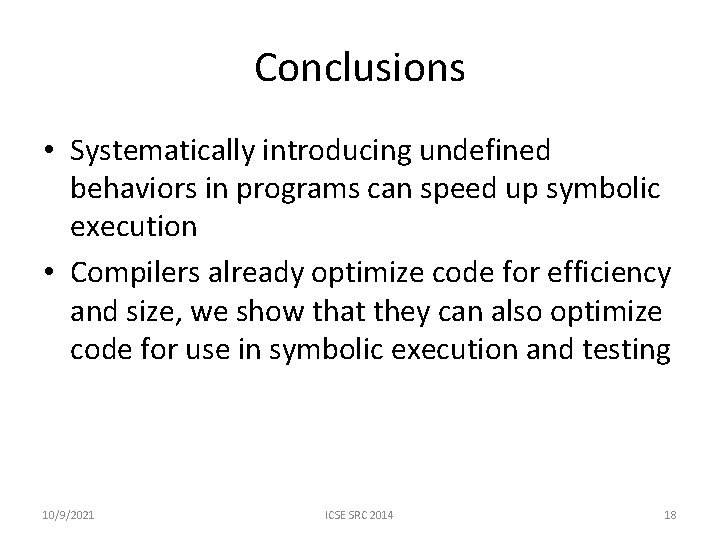 Conclusions

• Systematically introducing undefined behaviors in programs can speed up symbolic execution

• Compilers already optimize code for efficiency and size, we show that they can also optimize code for use in symbolic execution and testing

10/9/2021

ICSE SRC 2014

18